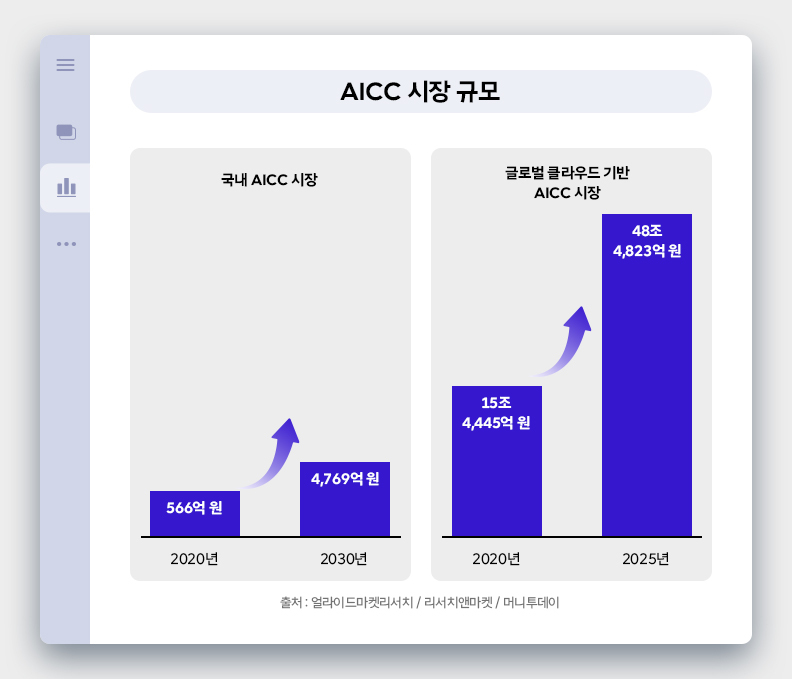 AICC 시장 규모

국내 AICC 시장

566억 원

4,769억 원

2020년

2030년

글로벌 클라우드 기반 AICC 시장

15조 4,445억 원

48조 4,823억 원

2020년

2025년

출처 : 얼라이드마켓리서치 / 리서치앤마켓 / 머니투데이